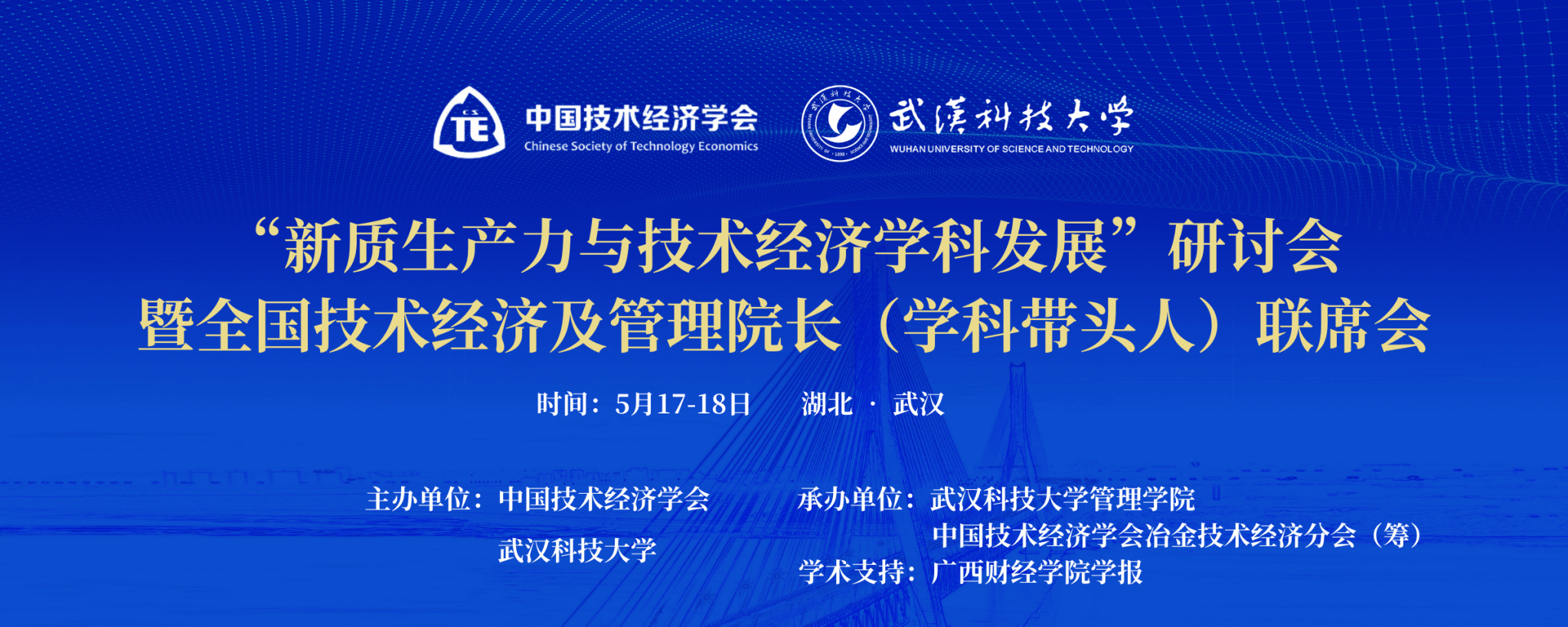 TE
中国技术经济学会
Chinese Society of Technology Economics

武漢科技大學
WUHAN UNIVERSITY OF SCIENCE AND TECHNOLOGY

“新质生产力与技术经济学科发展”研讨会
暨全国技术经济及管理院长（学科带头人）联席会

时间：5月17-18日　湖北 · 武汉

主办单位：中国技术经济学会
武汉科技大学

承办单位：武汉科技大学管理学院
中国技术经济学会冶金技术经济分会（筹）
学术支持：广西财经学院学报